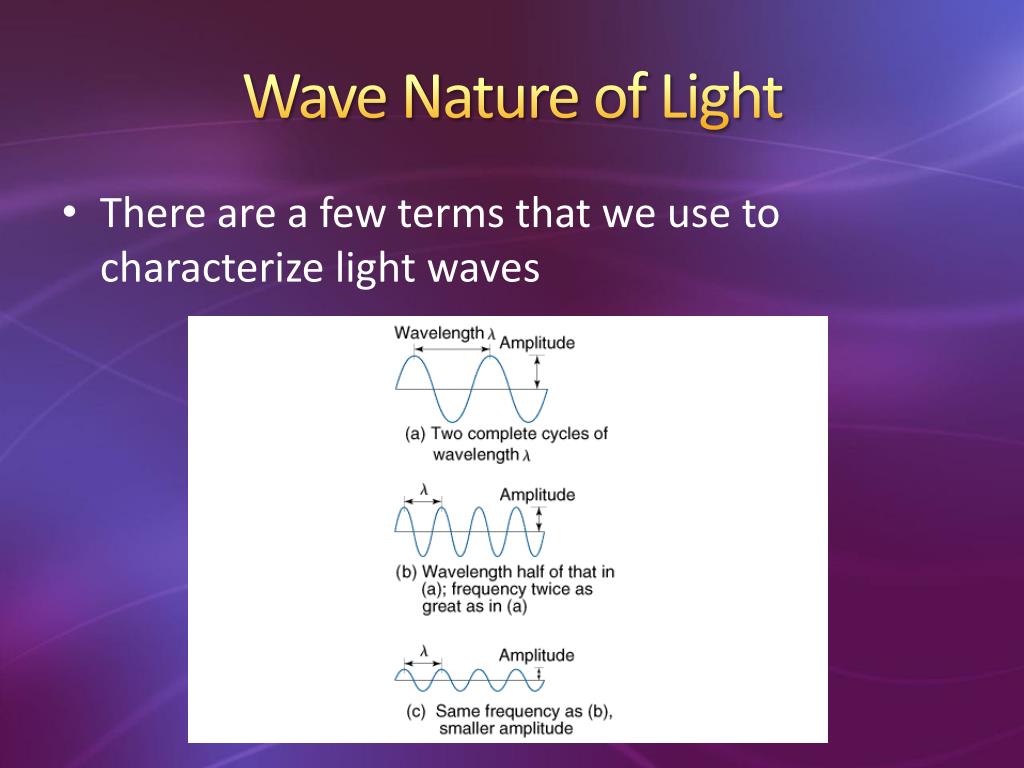 Wave Nature of Light

• There are a few terms that we use to characterize light waves

Wavelength $\lambda$ Amplitude

(a) Two complete cycles of wavelength $\lambda$

$\lambda$ Amplitude

(b) Wavelength half of that in (a); frequency twice as great as in (a)

$\lambda$ Amplitude

(c) Same frequency as (b), smaller amplitude